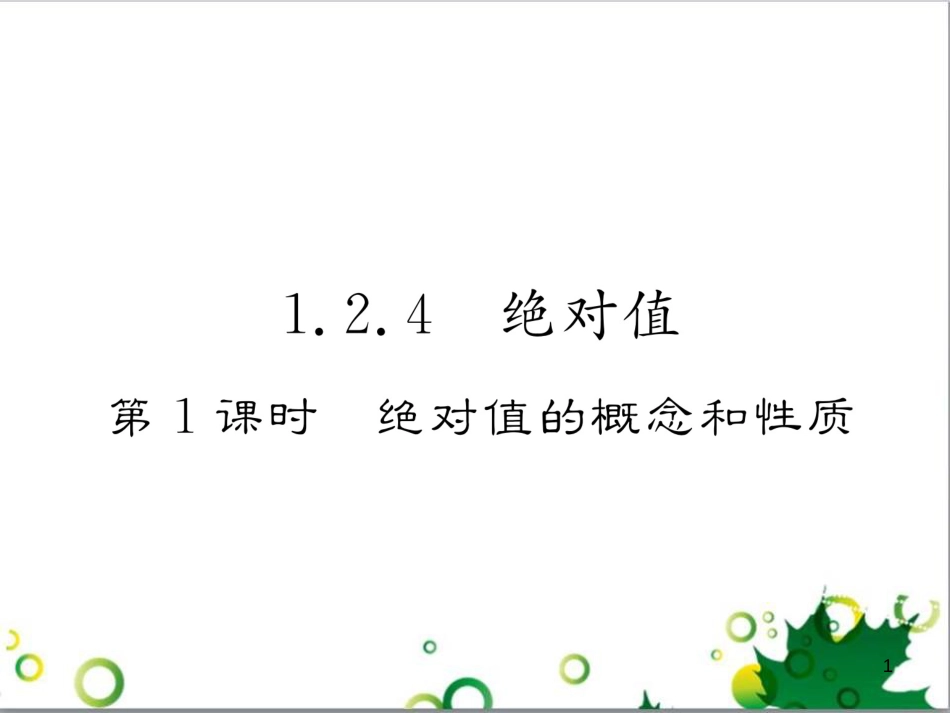 1.2.4　绝对值

第 1 课时　绝对值的概念和性质

1